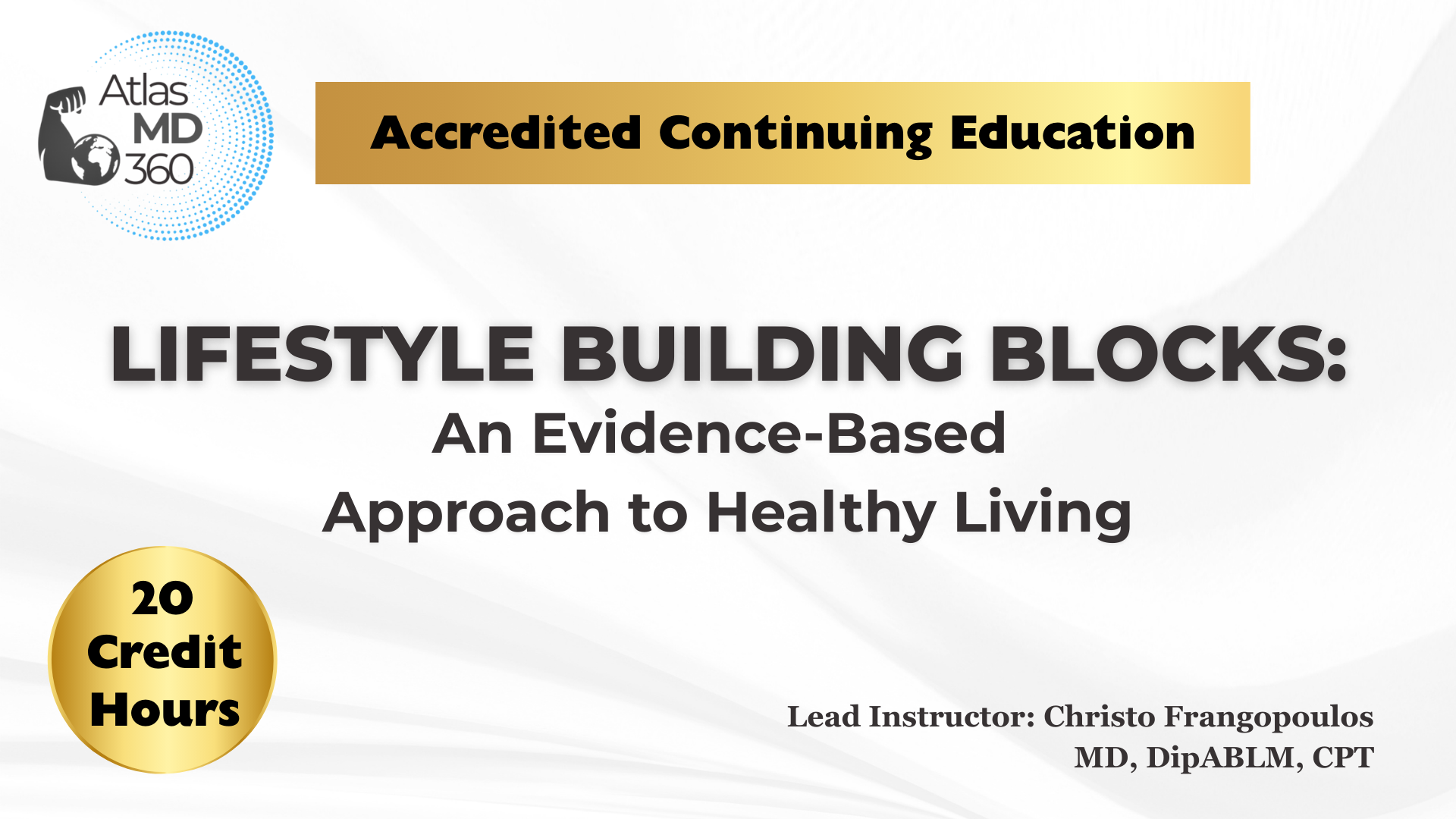 Atlas MD 360

Accredited Continuing Education

LIFESTYLE BUILDING BLOCKS:
An Evidence-Based Approach to Healthy Living

20 Credit Hours

Lead Instructor: Christo Frangopoulos MD, DipABLM, CPT